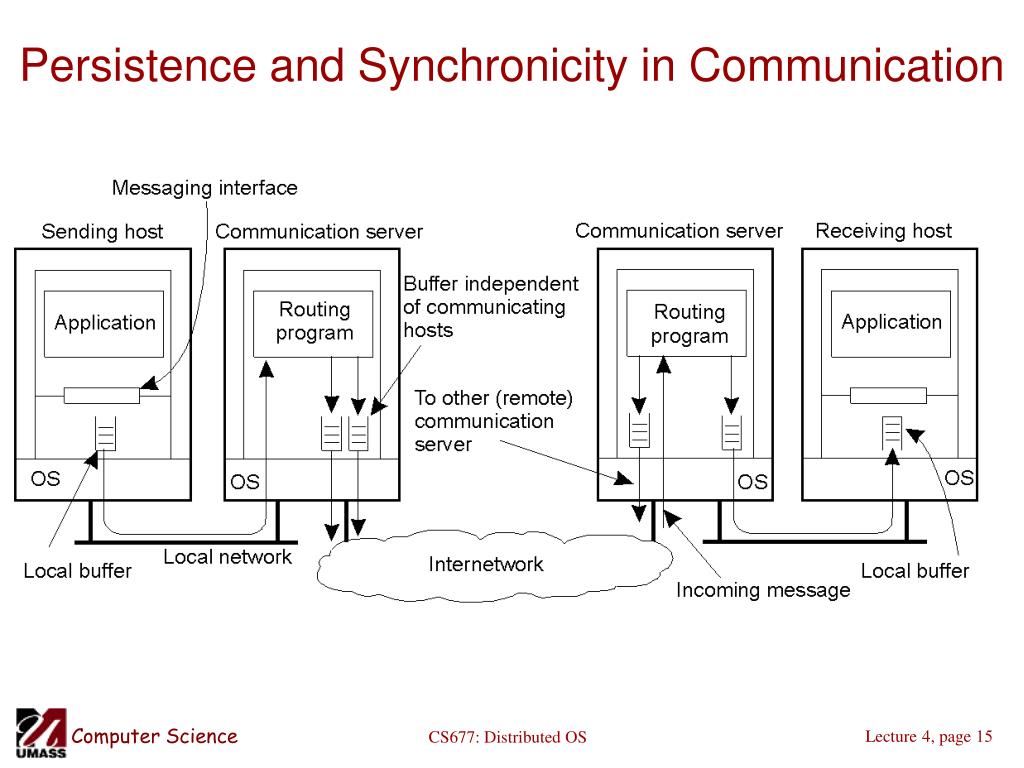 Persistence and Synchronicity in Communication

Messaging interface

Sending host

Communication server

Communication server

Receiving host

Application

Routing program

Buffer independent of communicating hosts

Routing program

Application

To other (remote) communication server

OS

OS

OS

OS

Local buffer

Local network

Internetwork

Incoming message

Local buffer

UMASS

Computer Science

CS677: Distributed OS

Lecture 4, page 15